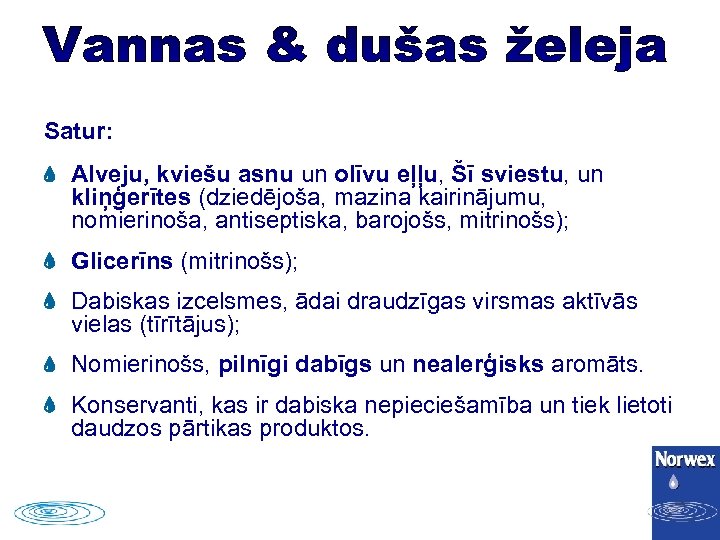 Vannas & dušas želeja

Satur:

Alveju, kviešu asnu un olīvu eļļu, Šī sviestu, un kliņģerītes (dziedējoša, mazina kairinājumu, nomierinoša, antiseptiska, barojošs, mitrinošs);

Glicerīns (mitrinošs);

Dabiskas izcelsmes, ādai draudzīgas virsmas aktīvās vielas (tīrītājus);

Nomierinošs, pilnīgi dabīgs un nealerģisks aromāts.

Konservanti, kas ir dabiska nepieciešamība un tiek lietoti daudzos pārtikas produktos.

Norwex